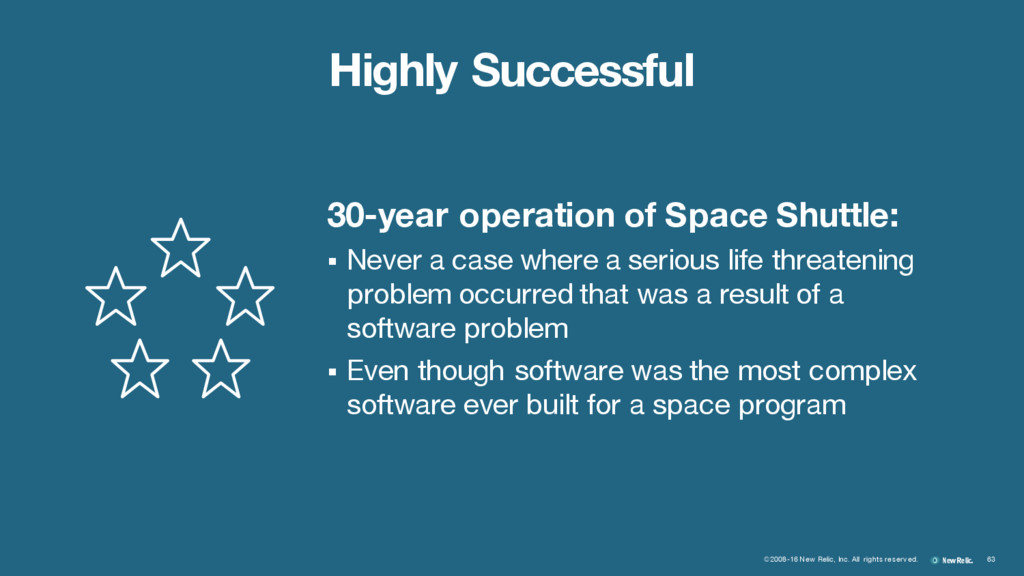 Highly Successful

30-year operation of Space Shuttle:

▪ Never a case where a serious life threatening problem occurred that was a result of a software problem

▪ Even though software was the most complex software ever built for a space program

©2008-16 New Relic, Inc. All rights reserved. New Relic. 63